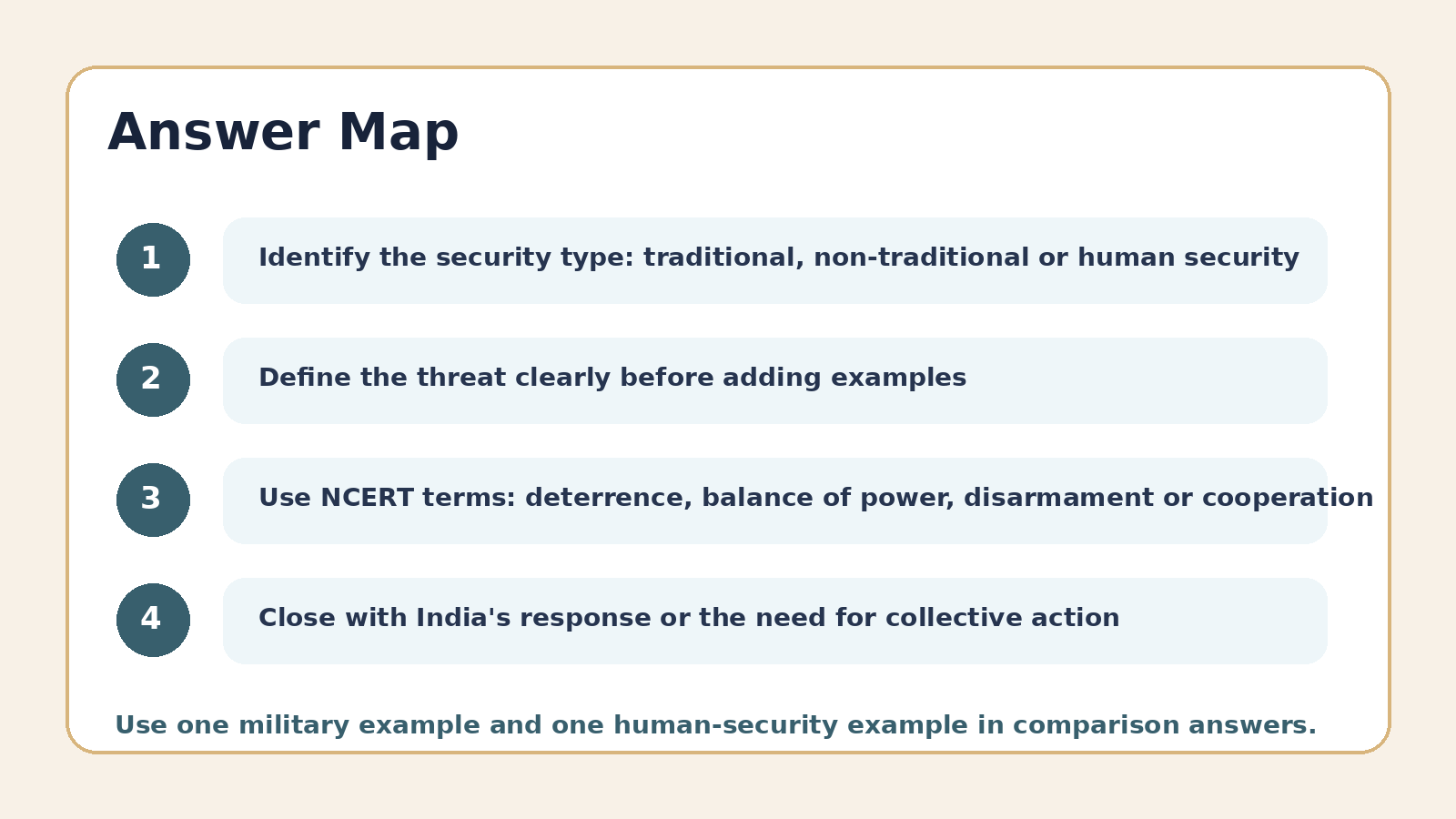 Answer Map

1
Identify the security type: traditional, non-traditional or human security

2
Define the threat clearly before adding examples

3
Use NCERT terms: deterrence, balance of power, disarmament or cooperation

4
Close with India's response or the need for collective action

Use one military example and one human-security example in comparison answers.